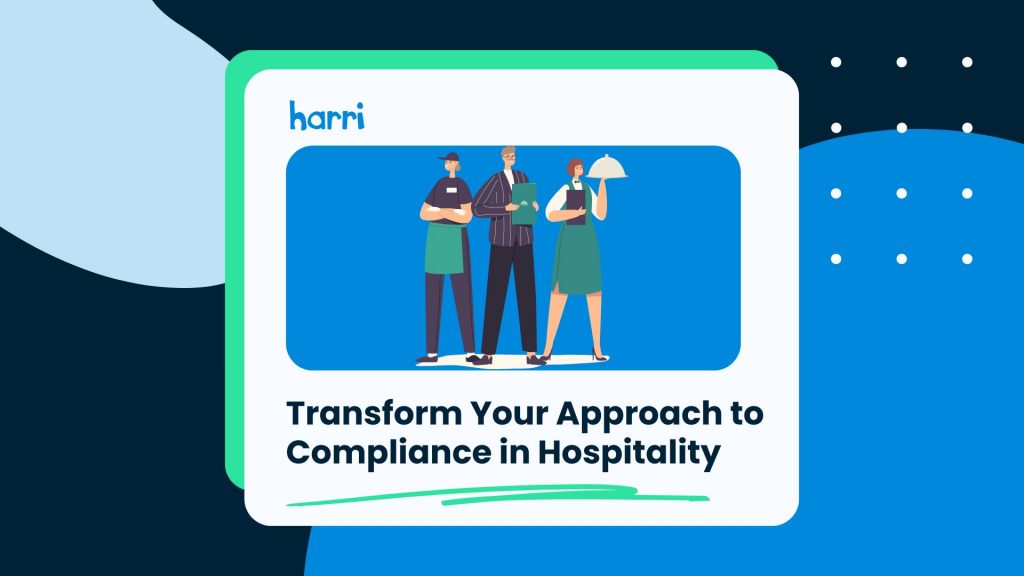 harri

Transform Your Approach to Compliance in Hospitality